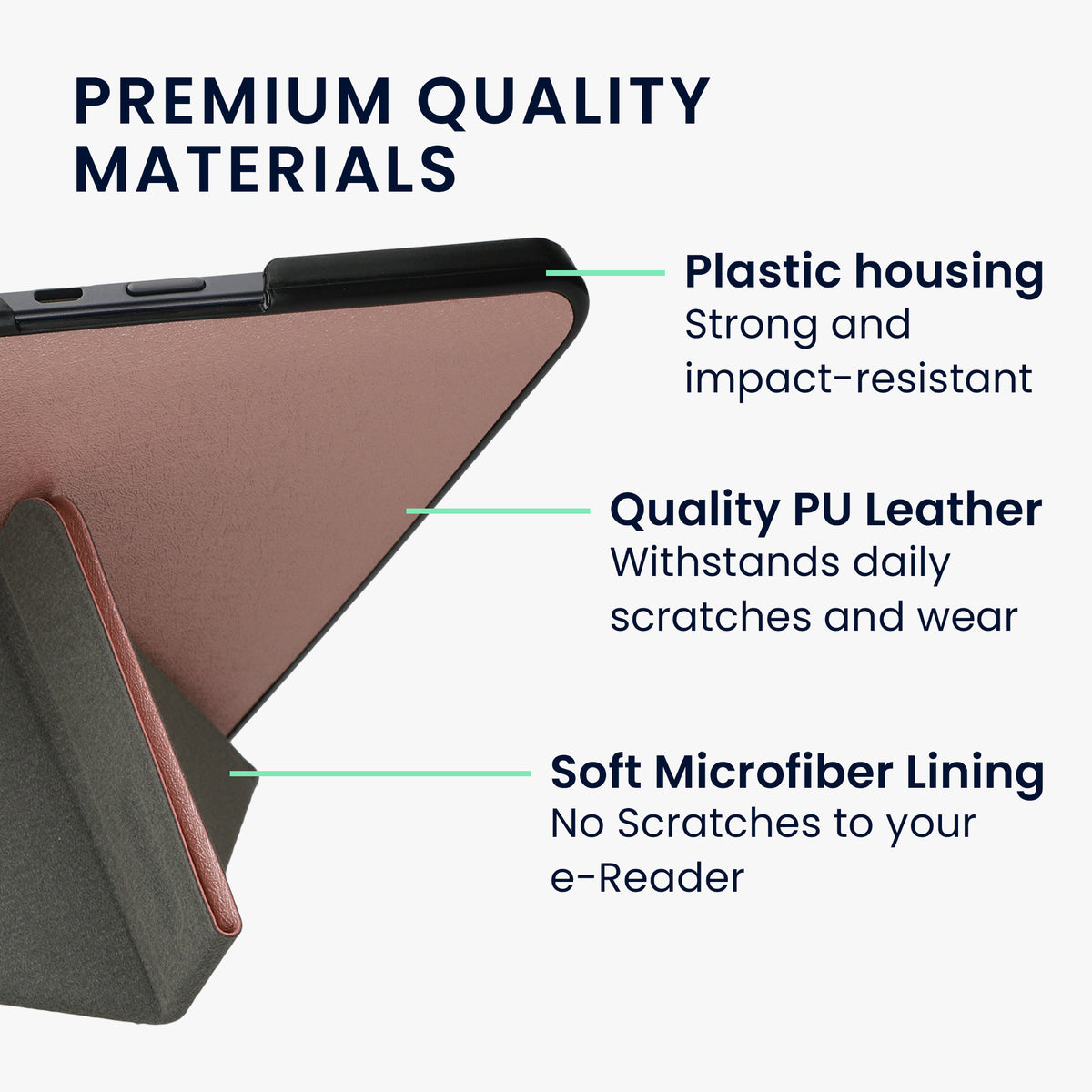 PREMIUM QUALITY MATERIALS

Plastic housing
Strong and impact-resistant

Quality PU Leather
Withstands daily scratches and wear

Soft Microfiber Lining
No Scratches to your e-Reader